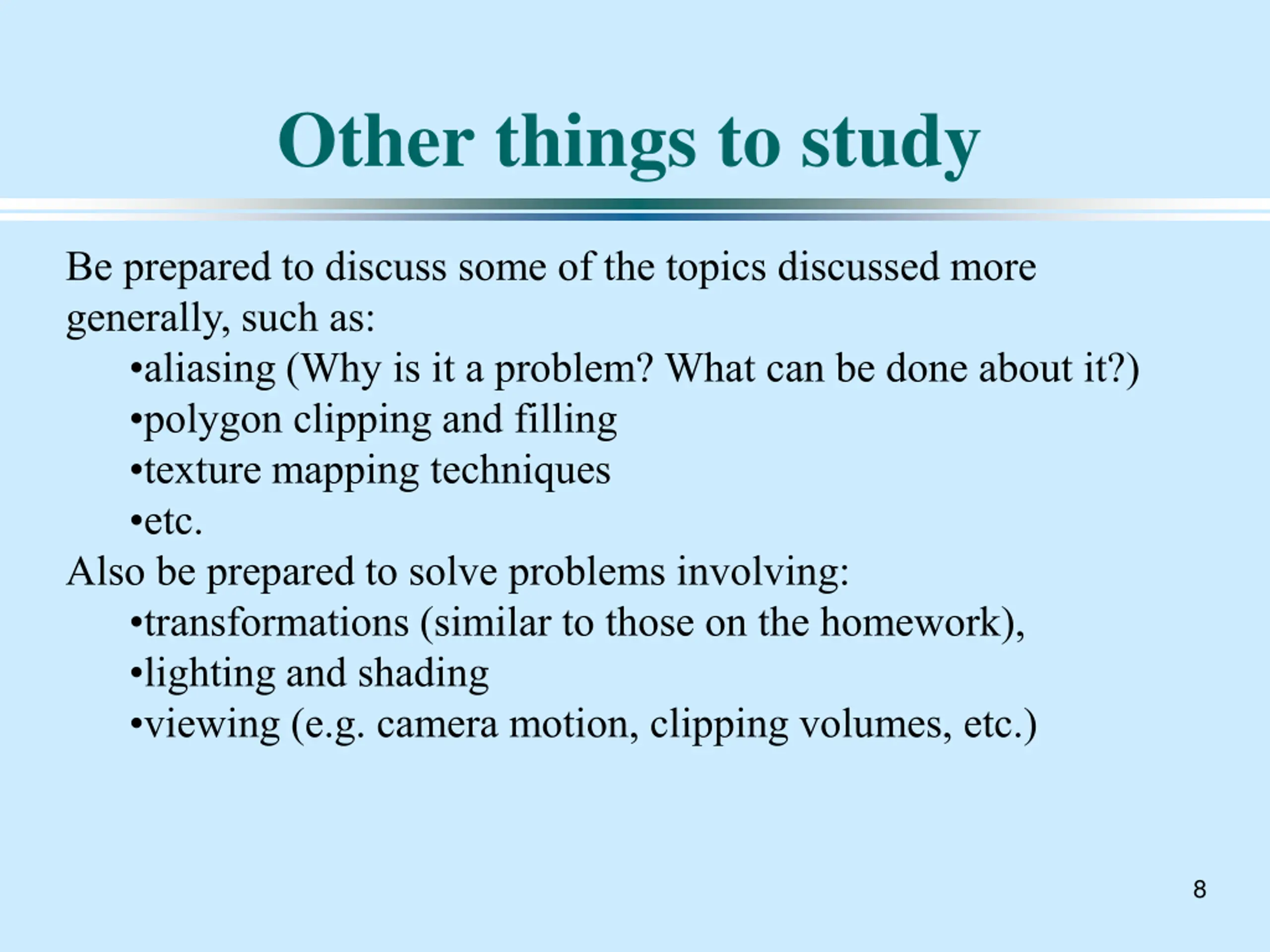 Other things to study

Be prepared to discuss some of the topics discussed more generally, such as:

•aliasing (Why is it a problem? What can be done about it?)
•polygon clipping and filling
•texture mapping techniques
•etc.

Also be prepared to solve problems involving:

•transformations (similar to those on the homework),
•lighting and shading
•viewing (e.g. camera motion, clipping volumes, etc.)

8